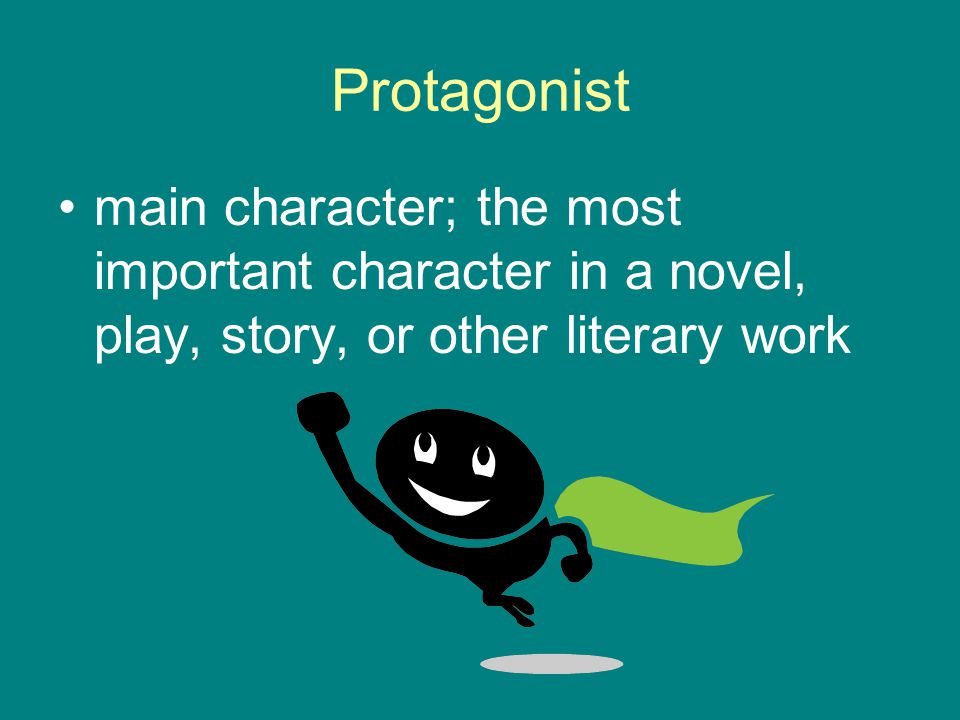 Protagonist

• main character; the most important character in a novel, play, story, or other literary work